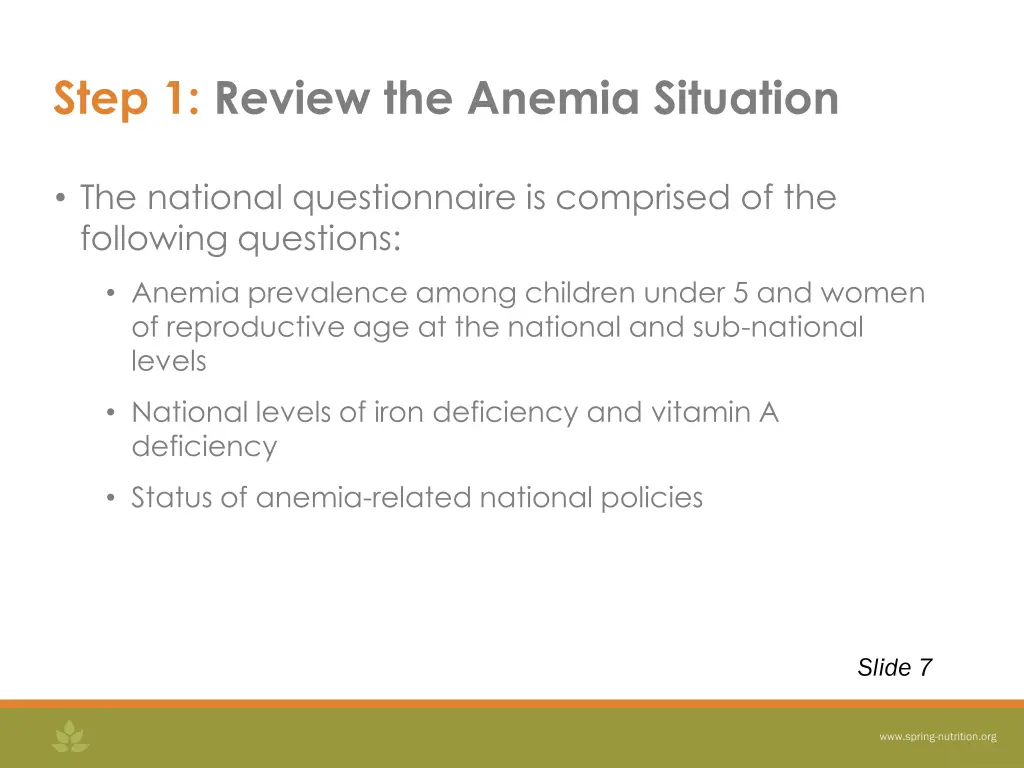 Step 1: Review the Anemia Situation

• The national questionnaire is comprised of the following questions:

• Anemia prevalence among children under 5 and women of reproductive age at the national and sub-national levels

• National levels of iron deficiency and vitamin A deficiency

• Status of anemia-related national policies

Slide 7

www.spring-nutrition.org